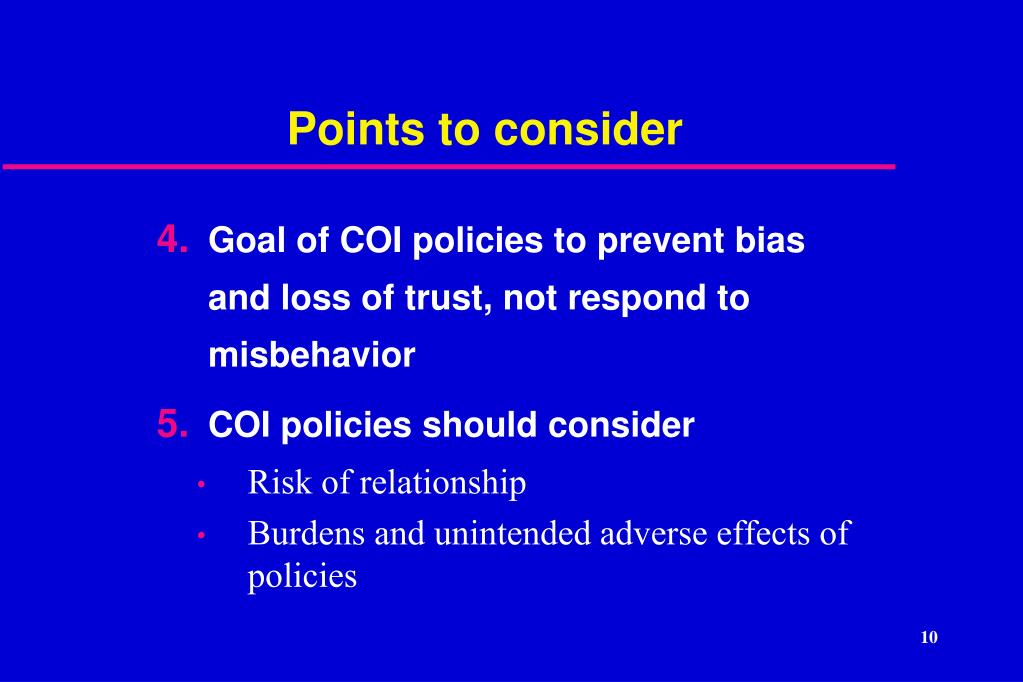 Points to consider

4. Goal of COI policies to prevent bias and loss of trust, not respond to misbehavior

5. COI policies should consider

• Risk of relationship

• Burdens and unintended adverse effects of policies

10